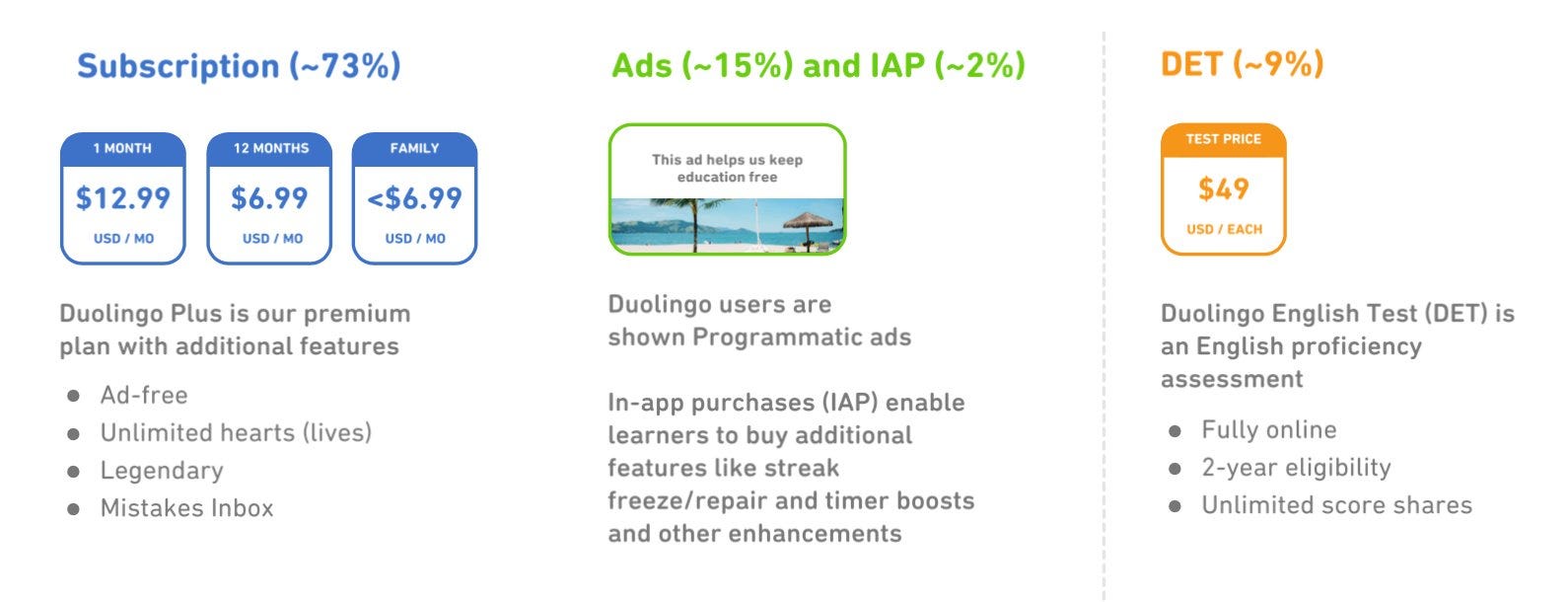 Subscription (~73%)

1 MONTH
$12.99
USD / MO

12 MONTHS
$6.99
USD / MO

FAMILY
<$6.99
USD / MO

Duolingo Plus is our premium plan with additional features

- Ad-free
- Unlimited hearts (lives)
- Legendary
- Mistakes Inbox

Ads (~15%) and IAP (~2%)

This ad helps us keep education free

Duolingo users are shown Programmatic ads

In-app purchases (IAP) enable learners to buy additional features like streak freeze/repair and timer boosts and other enhancements

DET (~9%)

TEST PRICE
$49
USD / EACH

Duolingo English Test (DET) is an English proficiency assessment

- Fully online
- 2-year eligibility
- Unlimited score shares